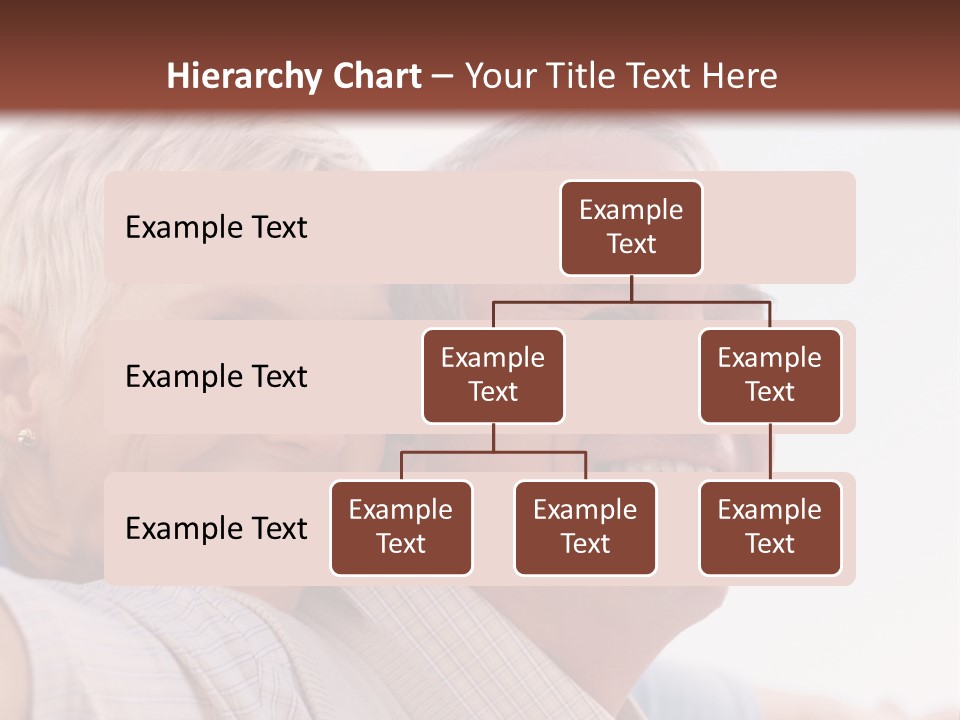 Hierarchy Chart – Your Title Text Here

Example Text

Example Text

Example Text

Example Text

Example Text

Example Text

Example Text

Example Text

Example Text